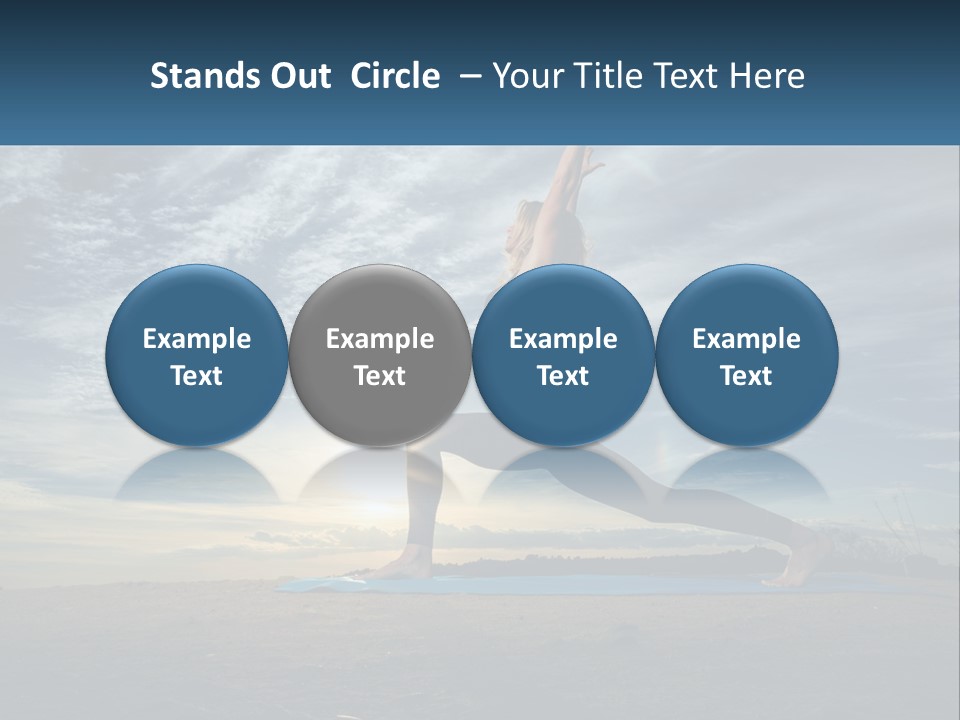 Stands Out Circle – Your Title Text Here

Example Text

Example Text

Example Text

Example Text